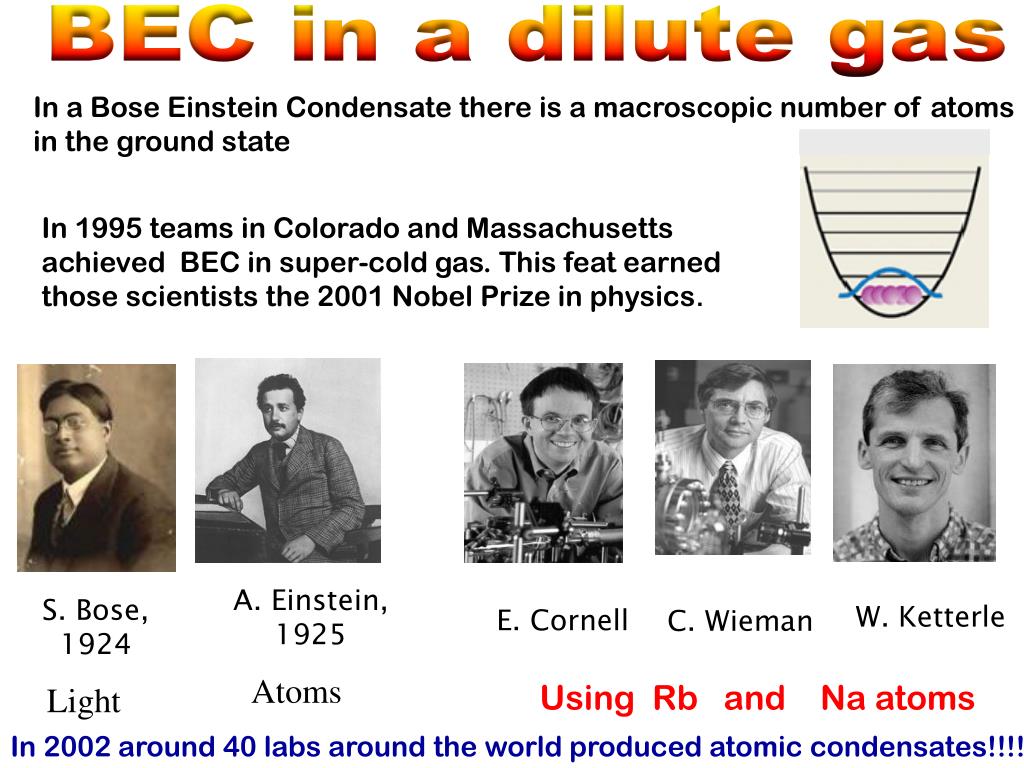 BEC in a dilute gas

In a Bose Einstein Condensate there is a macroscopic number of atoms in the ground state

In 1995 teams in Colorado and Massachusetts achieved BEC in super-cold gas. This feat earned those scientists the 2001 Nobel Prize in physics.

S. Bose, 1924

A. Einstein, 1925

E. Cornell

C. Wieman

W. Ketterle

Light

Atoms

Using Rb and Na atoms

In 2002 around 40 labs around the world produced atomic condensates!!!!